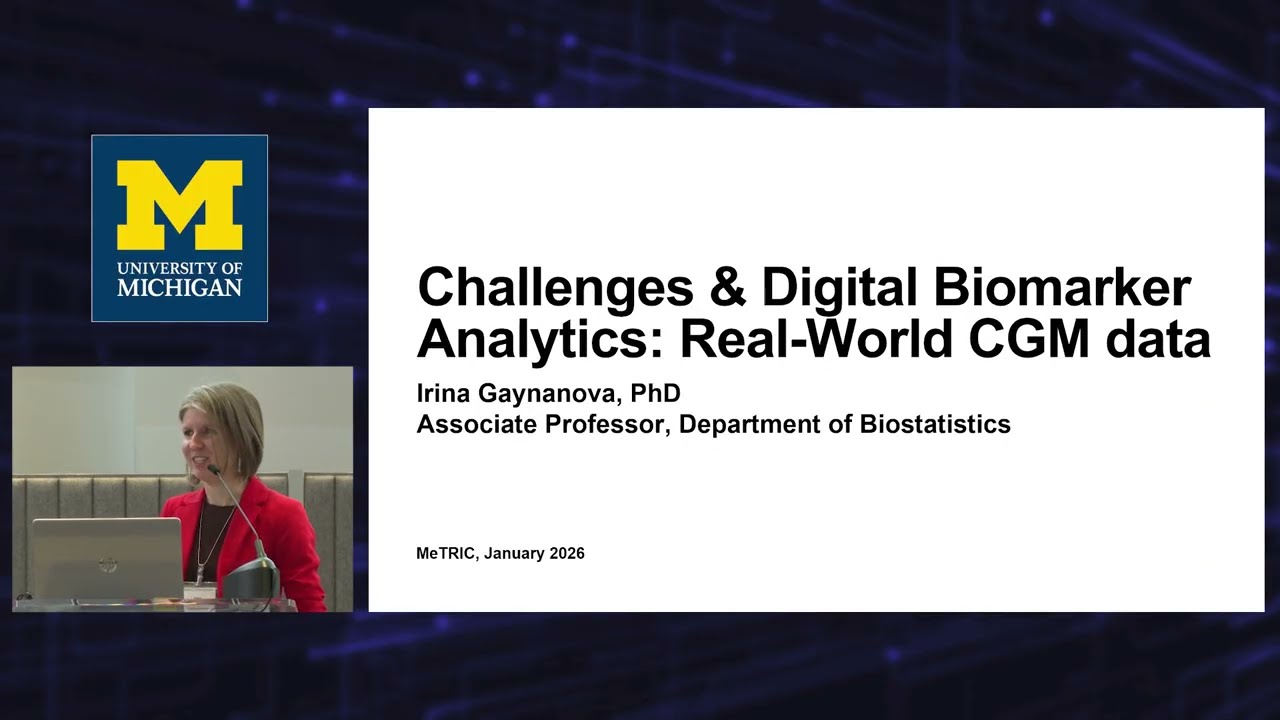 M
UNIVERSITY OF
MICHIGAN

Challenges & Digital Biomarker Analytics: Real-World CGM data

Irina Gaynanova, PhD
Associate Professor, Department of Biostatistics

MeTRIC, January 2026